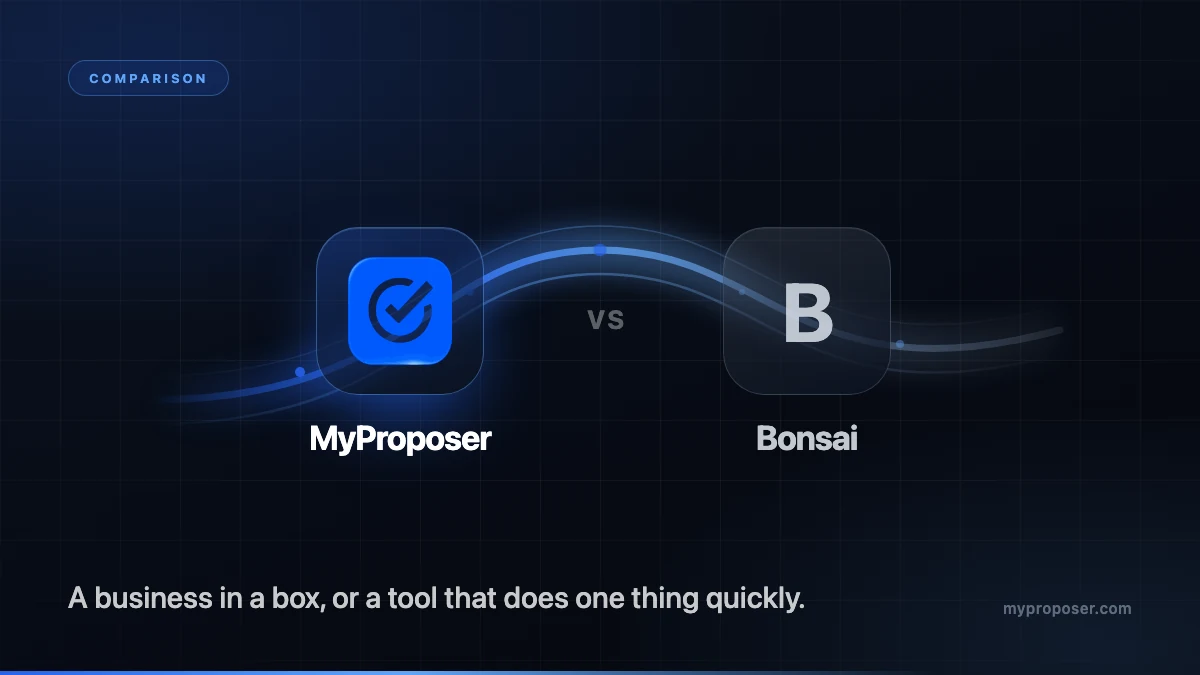 COMPARISON

MyProposer

VS

B

Bonsai

A business in a box, or a tool that does one thing quickly.

myproposer.com